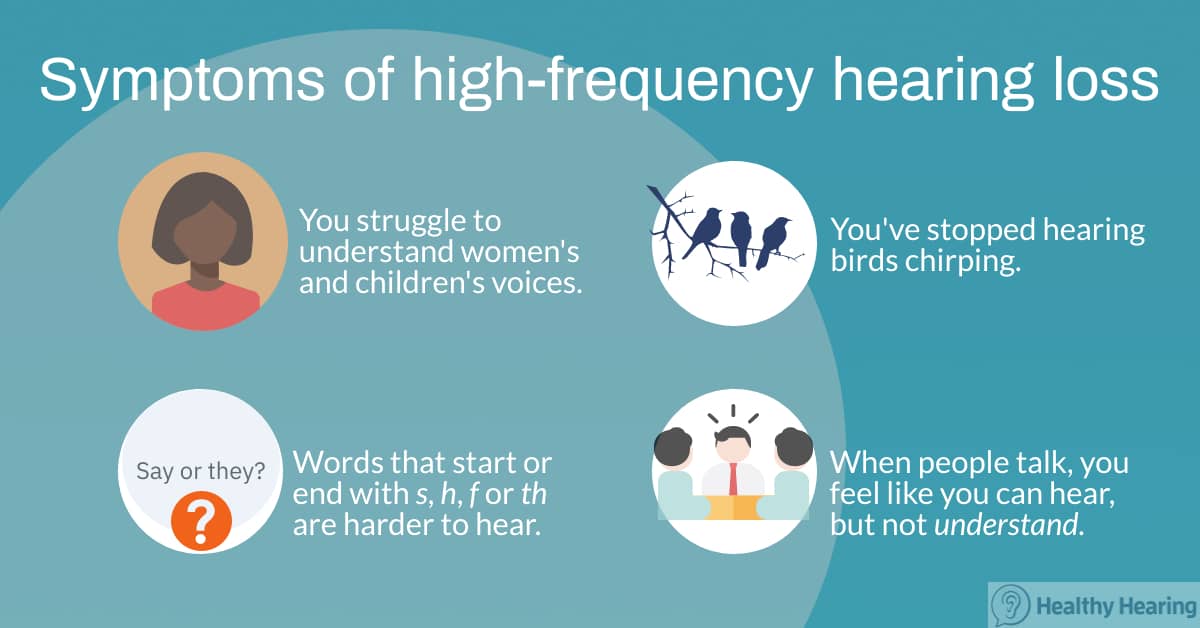 Symptoms of high-frequency hearing loss

You struggle to understand women's and children's voices.

You've stopped hearing birds chirping.

Say or they?

?

Words that start or end with s, h, f or th are harder to hear.

When people talk, you feel like you can hear, but not understand.

Healthy Hearing